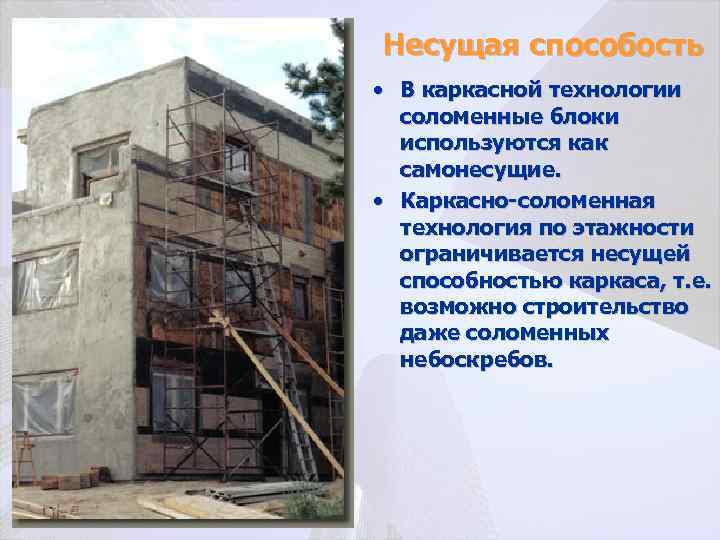 Несущая способость

• В каркасной технологии соломенные блоки используются как самонесущие.

• Каркасно-соломенная технология по этажности ограничивается несущей способностью каркаса, т.е. возможно строительство даже соломенных небоскребов.